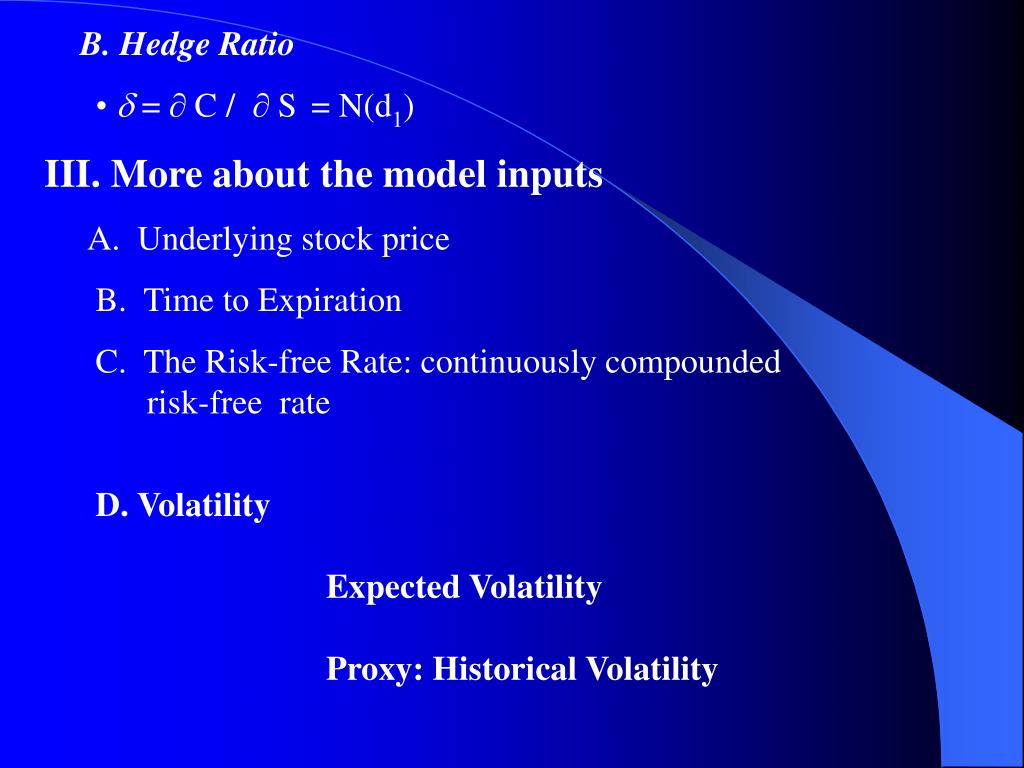 B. Hedge Ratio

• $\delta = \partial C / \partial S = N(d_1)$

III. More about the model inputs

A. Underlying stock price

B. Time to Expiration

C. The Risk-free Rate: continuously compounded risk-free rate

D. Volatility

Expected Volatility

Proxy: Historical Volatility